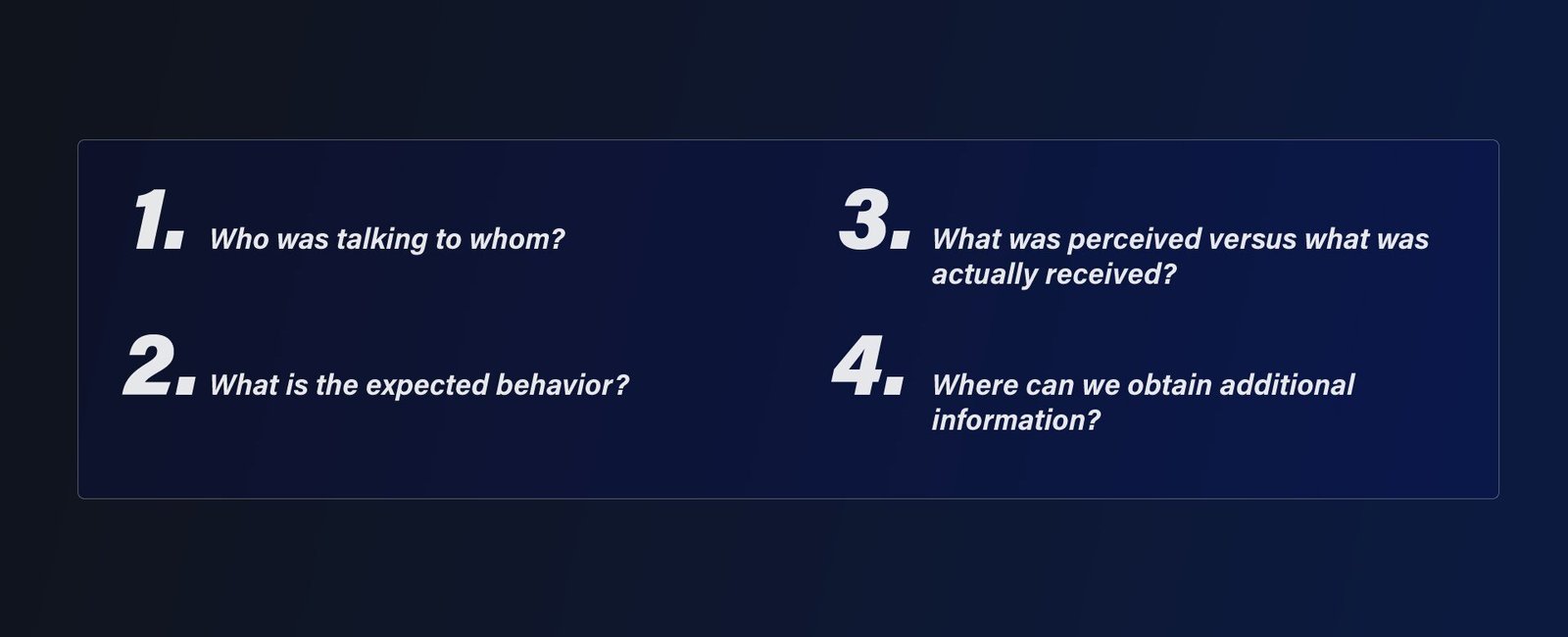 1. Who was talking to whom?

2. What is the expected behavior?

3. What was perceived versus what was actually received?

4. Where can we obtain additional information?